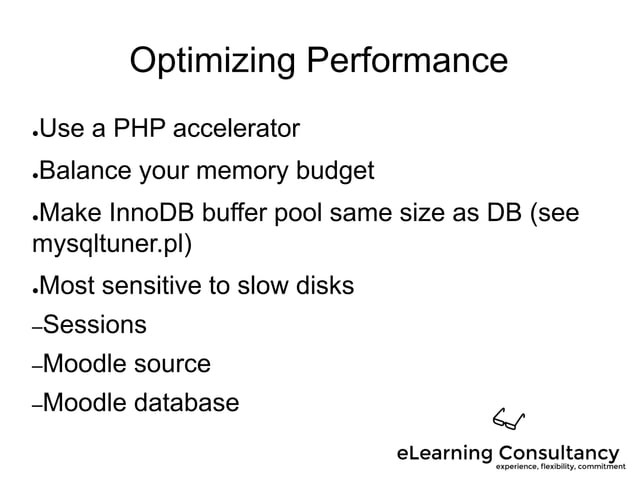 Optimizing Performance

●Use a PHP accelerator

●Balance your memory budget

●Make InnoDB buffer pool same size as DB (see mysqltuner.pl)

●Most sensitive to slow disks

–Sessions

–Moodle source

–Moodle database

eLearning Consultancy
experience, flexibility, commitment